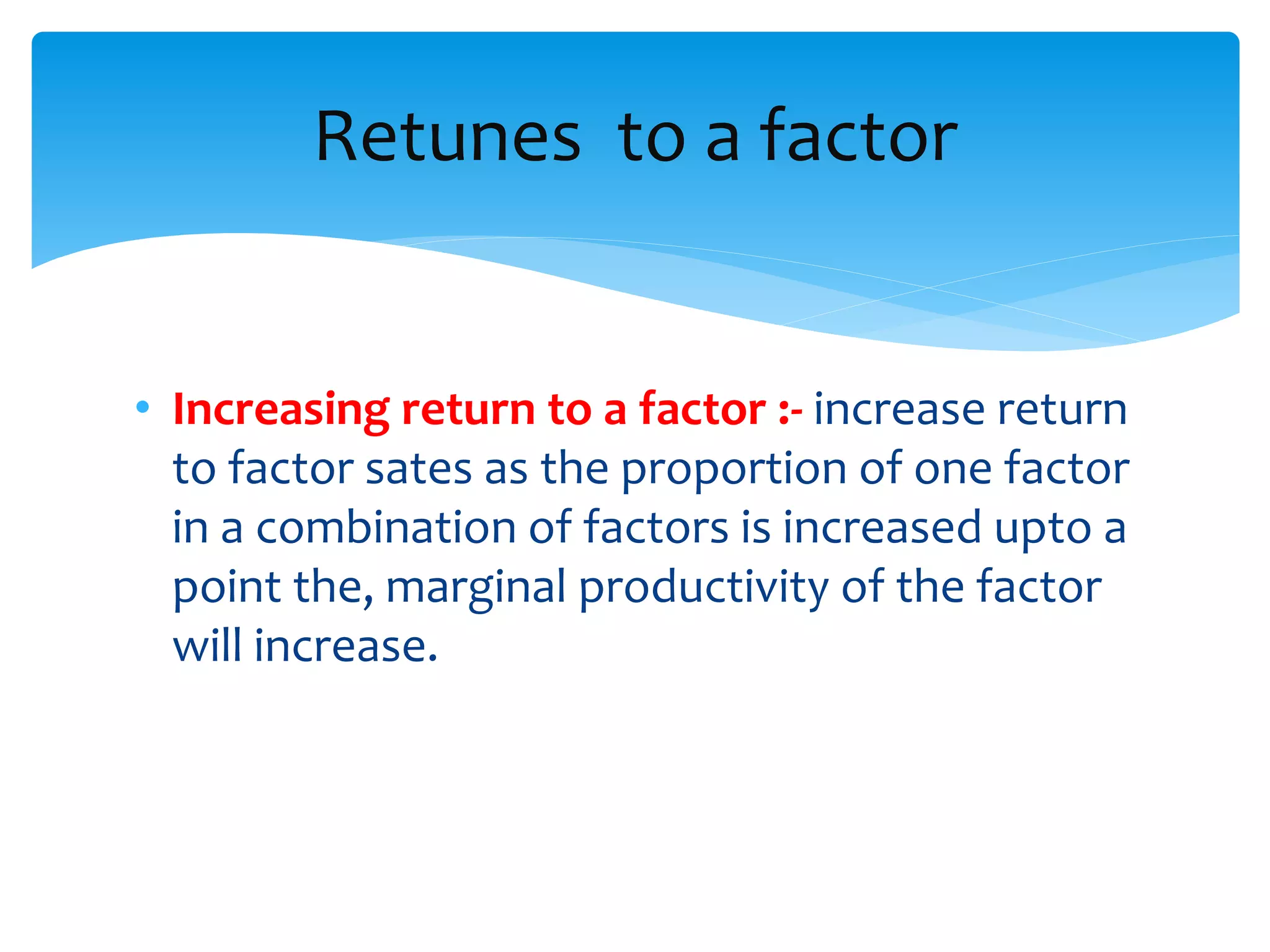 Retunes to a factor

• Increasing return to a factor :- increase return to factor sates as the proportion of one factor in a combination of factors is increased upto a point the, marginal productivity of the factor will increase.